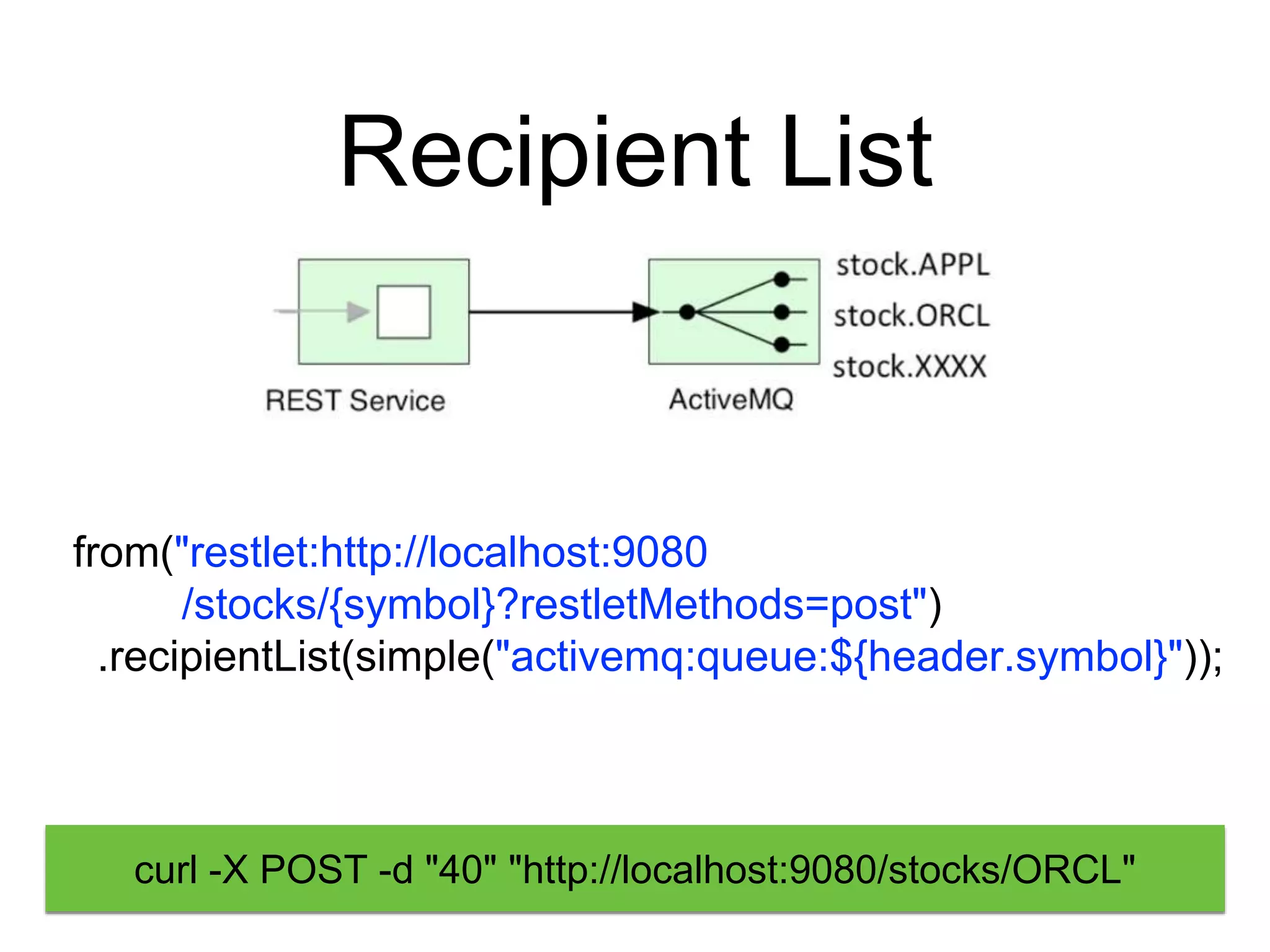 Recipient List

REST Service

ActiveMQ

stock.APPL
stock.ORCL
stock.XXXX

from("restlet:http://localhost:9080
/stocks/{symbol}?restletMethods=post")
.recipientList(simple("activemq:queue:${header.symbol}"));

curl -X POST -d "40" "http://localhost:9080/stocks/ORCL"